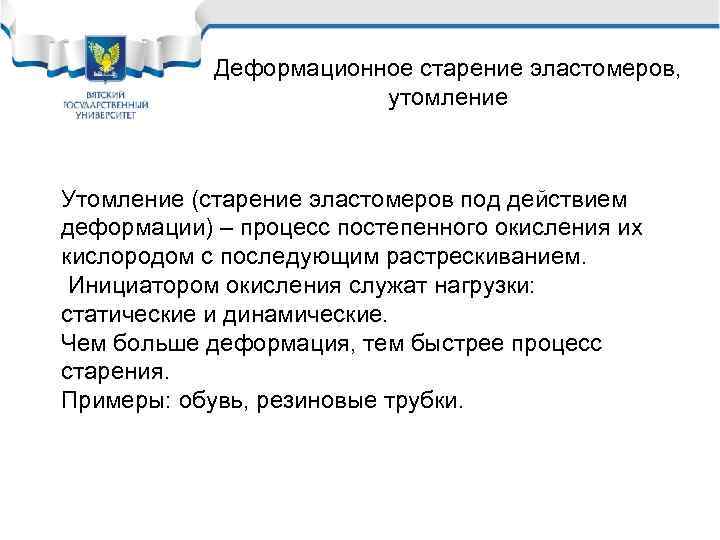 ВЯТСКИЙ ГОСУДАРСТВЕННЫЙ УНИВЕРСИТЕТ

Деформационное старение эластомеров, утомление

Утомление (старение эластомеров под действием деформации) – процесс постепенного окисления их кислородом с последующим растрескиванием.
Инициатором окисления служат нагрузки: статические и динамические.
Чем больше деформация, тем быстрее процесс старения.
Примеры: обувь, резиновые трубки.